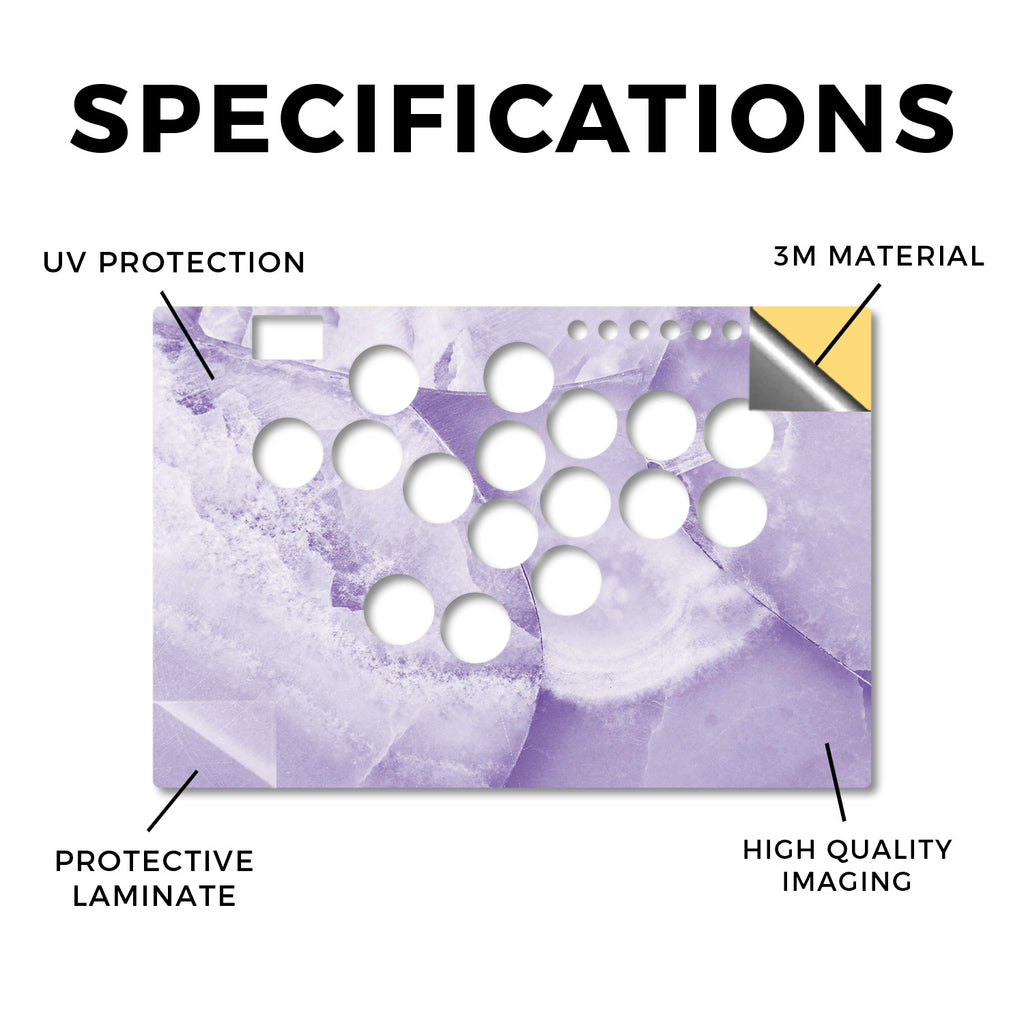 SPECIFICATIONS

UV PROTECTION

3M MATERIAL

PROTECTIVE LAMINATE

HIGH QUALITY IMAGING